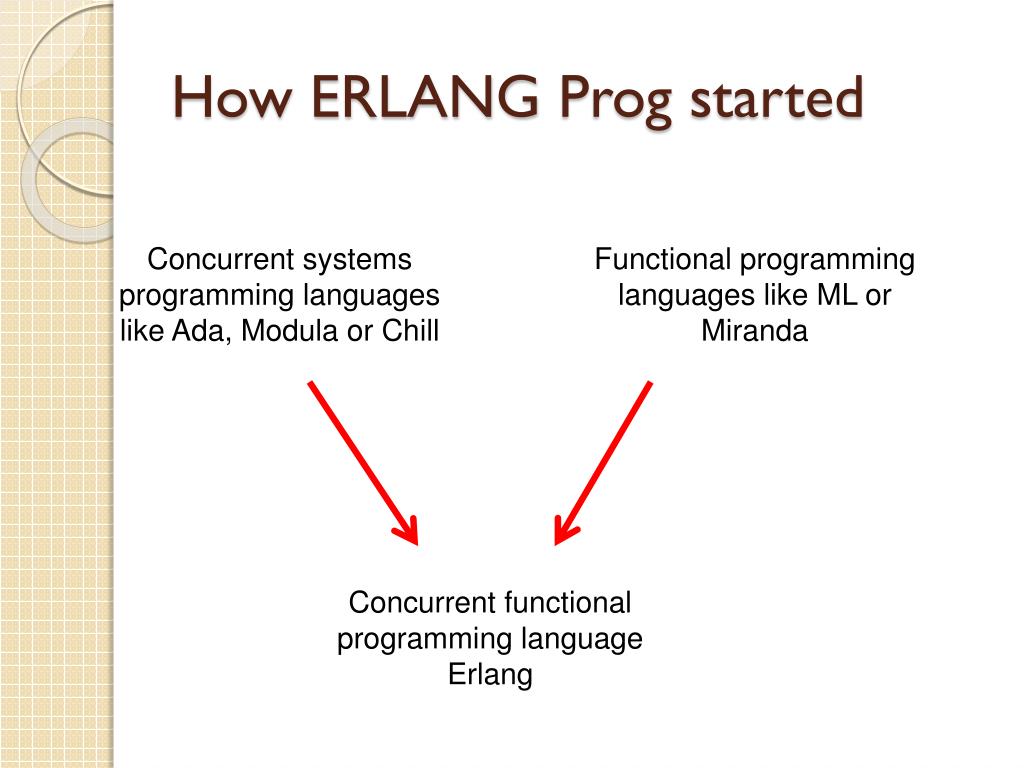 How ERLANG Prog started

Concurrent systems programming languages like Ada, Modula or Chill

Functional programming languages like ML or Miranda

Concurrent functional programming language Erlang